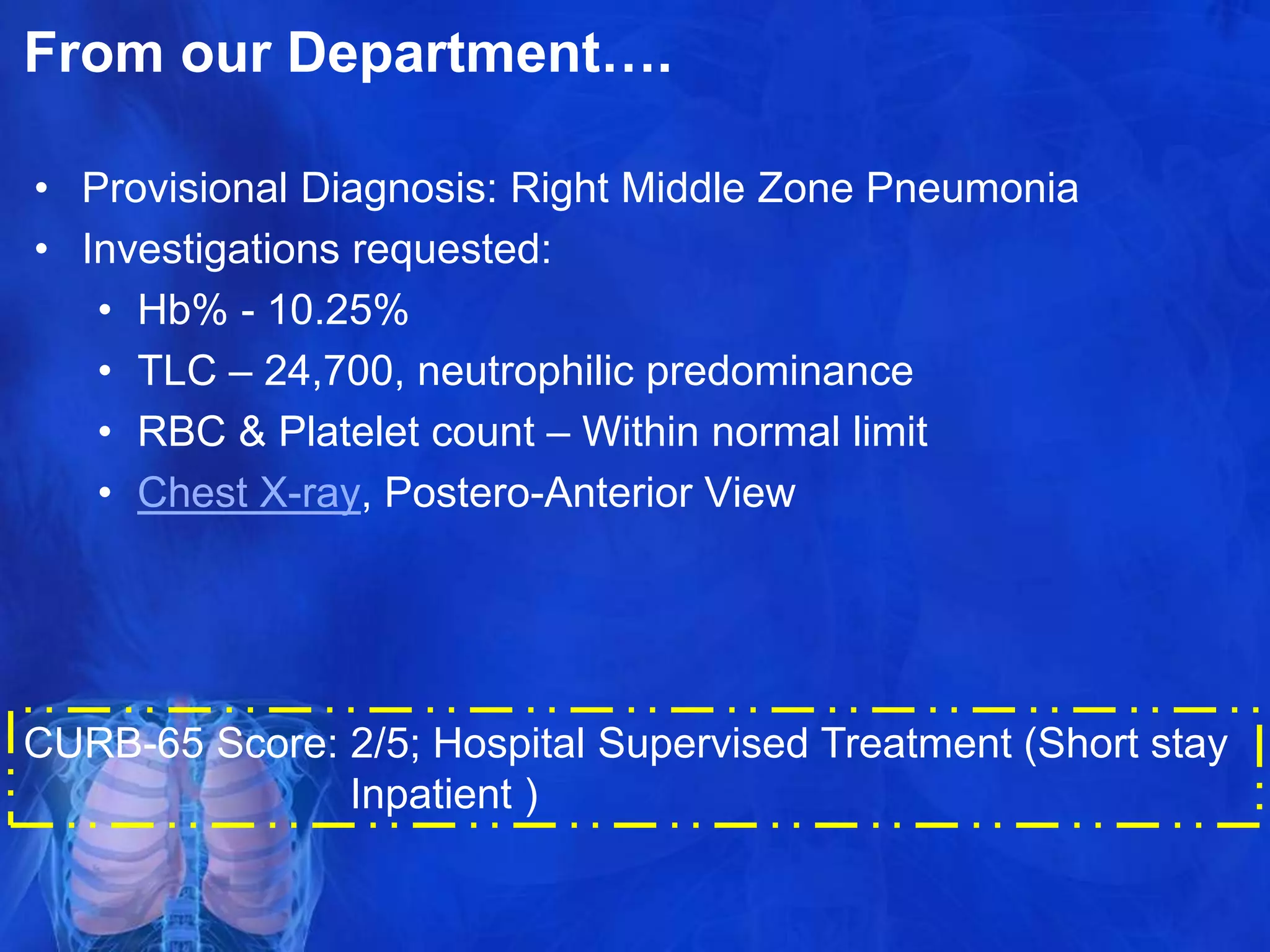 From our Department….

• Provisional Diagnosis: Right Middle Zone Pneumonia
• Investigations requested:
  • Hb% - 10.25%
  • TLC – 24,700, neutrophilic predominance
  • RBC & Platelet count – Within normal limit
  • Chest X-ray, Postero-Anterior View

CURB-65 Score: 2/5; Hospital Supervised Treatment (Short stay Inpatient )